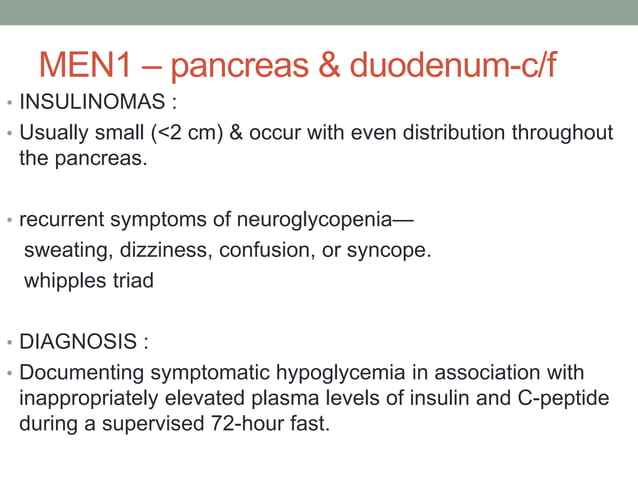 MEN1 – pancreas & duodenum-c/f

• INSULINOMAS :
• Usually small (<2 cm) & occur with even distribution throughout the pancreas.

• recurrent symptoms of neuroglycopenia—
sweating, dizziness, confusion, or syncope.
whipples triad

• DIAGNOSIS :
• Documenting symptomatic hypoglycemia in association with inappropriately elevated plasma levels of insulin and C-peptide during a supervised 72-hour fast.